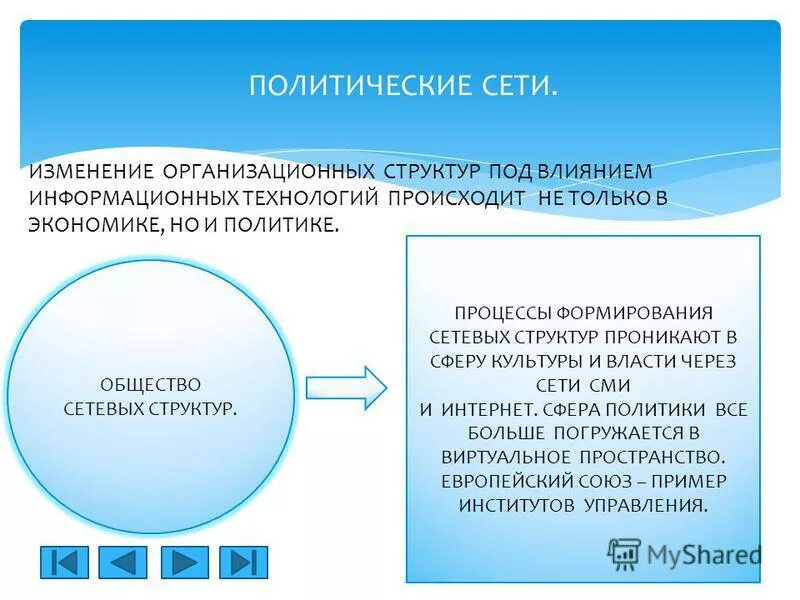 ПОЛИТИЧЕСКИЕ СЕТИ.

ИЗМЕНЕНИЕ ОРГАНИЗАЦИОННЫХ СТРУКТУР ПОД ВЛИЯНИЕМ ИНФОРМАЦИОННЫХ ТЕХНОЛОГИЙ ПРОИСХОДИТ НЕ ТОЛЬКО В ЭКОНОМИКЕ, НО И ПОЛИТИКЕ.

ОБЩЕСТВО СЕТЕВЫХ СТРУКТУР.

ПРОЦЕССЫ ФОРМИРОВАНИЯ СЕТЕВЫХ СТРУКТУР ПРОНИКАЮТ В СФЕРУ КУЛЬТУРЫ И ВЛАСТИ ЧЕРЕЗ СЕТИ СМИ
И ИНТЕРНЕТ. СФЕРА ПОЛИТИКИ ВСЕ БОЛЬШЕ ПОГРУЖАЕТСЯ В ВИРТУАЛЬНОЕ ПРОСТРАНСТВО. ЕВРОПЕЙСКИЙ СОЮЗ – ПРИМЕР ИНСТИТУТОВ УПРАВЛЕНИЯ.

MyShared